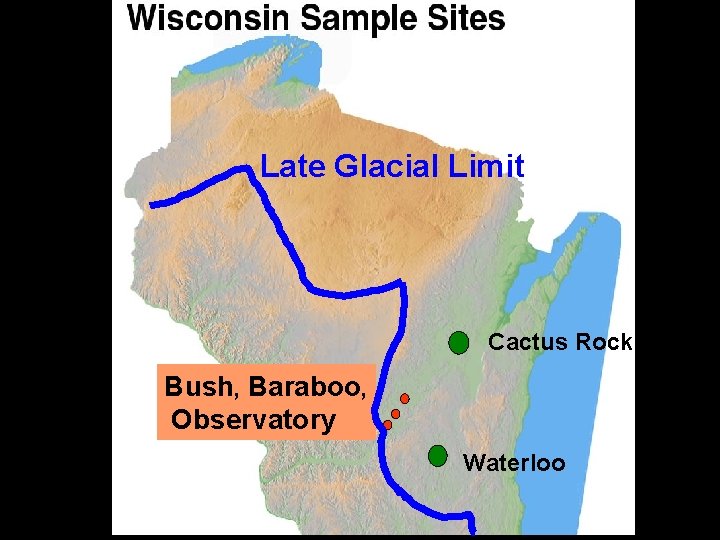 Wisconsin Sample Sites

Late Glacial Limit

Cactus Rock

Bush, Baraboo, Observatory

Waterloo